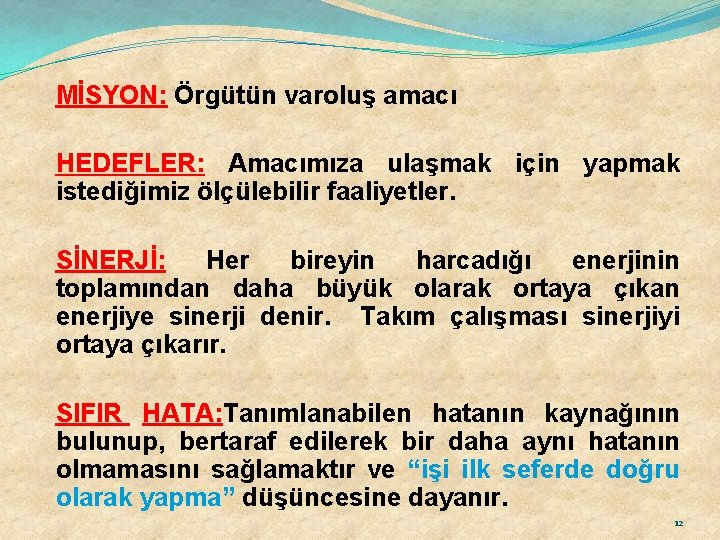 MİSYON: Örgütün varoluş amacı

HEDEFLER: Amacımıza ulaşmak için yapmak istediğimiz ölçülebilir faaliyetler.

SİNERJİ: Her bireyin harcadığı enerjinin toplamından daha büyük olarak ortaya çıkan enerjiye sinerji denir. Takım çalışması sinerjiyi ortaya çıkarır.

SIFIR HATA:Tanımlanabilen hatanın kaynağının bulunup, bertaraf edilerek bir daha aynı hatanın olmamasını sağlamaktır ve “işi ilk seferde doğru olarak yapma” düşüncesine dayanır.

12